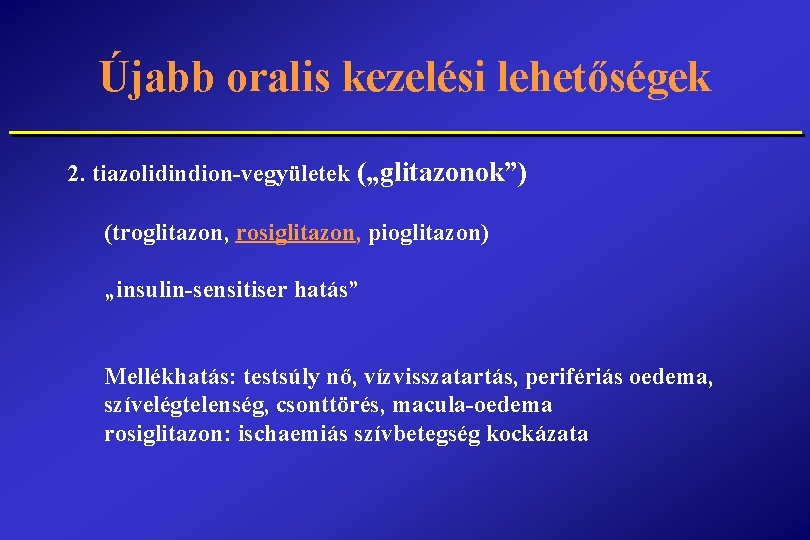 Újabb oralis kezelési lehetőségek

2. tiazolidindion-vegyületek („glitazonok”)

(troglitazon, rosiglitazon, pioglitazon)

„insulin-sensitiser hatás”

Mellékhatás: testsúly nő, vízvisszatartás, perifériás oedema, szívelégtelenség, csonttörés, macula-oedema
rosiglitazon: ischaemiás szívbetegség kockázata